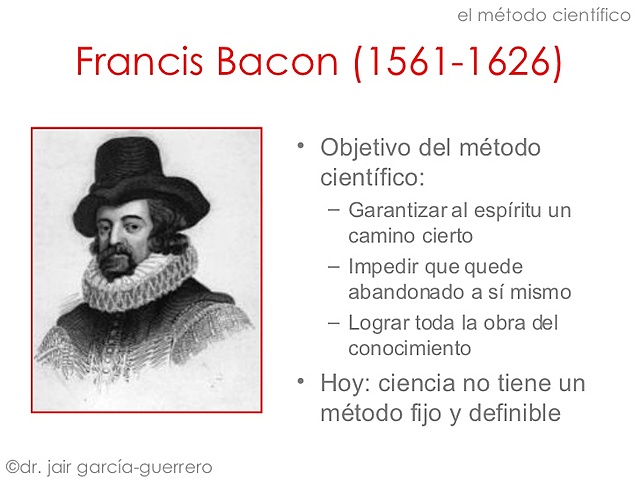 el método científico

Francis Bacon (1561-1626)

• Objetivo del método científico:
  – Garantizar al espíritu un camino cierto
  – Impedir que quede abandonado a sí mismo
  – Lograr toda la obra del conocimiento
• Hoy: ciencia no tiene un método fijo y definible

©dr. jair garcía-guerrero